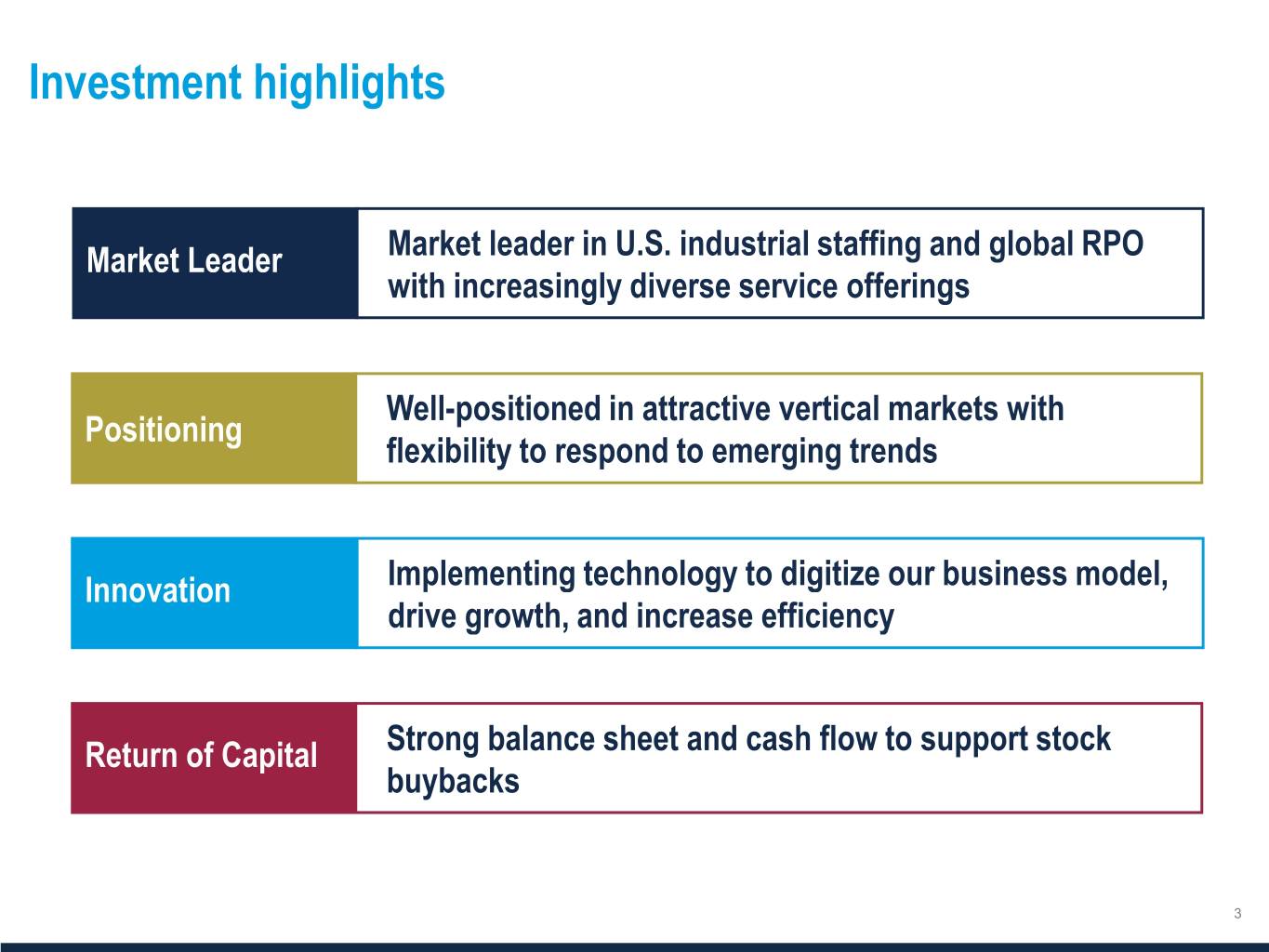 Investment highlights

Market Leader

Market leader in U.S. industrial staffing and global RPO with increasingly diverse service offerings

Positioning

Well-positioned in attractive vertical markets with flexibility to respond to emerging trends

Innovation

Implementing technology to digitize our business model, drive growth, and increase efficiency

Return of Capital

Strong balance sheet and cash flow to support stock buybacks

3